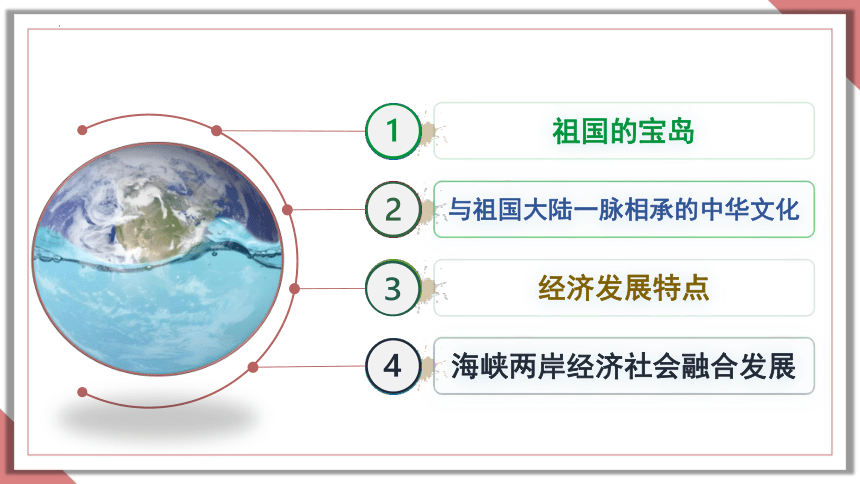 1
祖国的宝岛

2
与祖国大陆一脉相承的中华文化

3
经济发展特点

4
海峡两岸经济社会融合发展